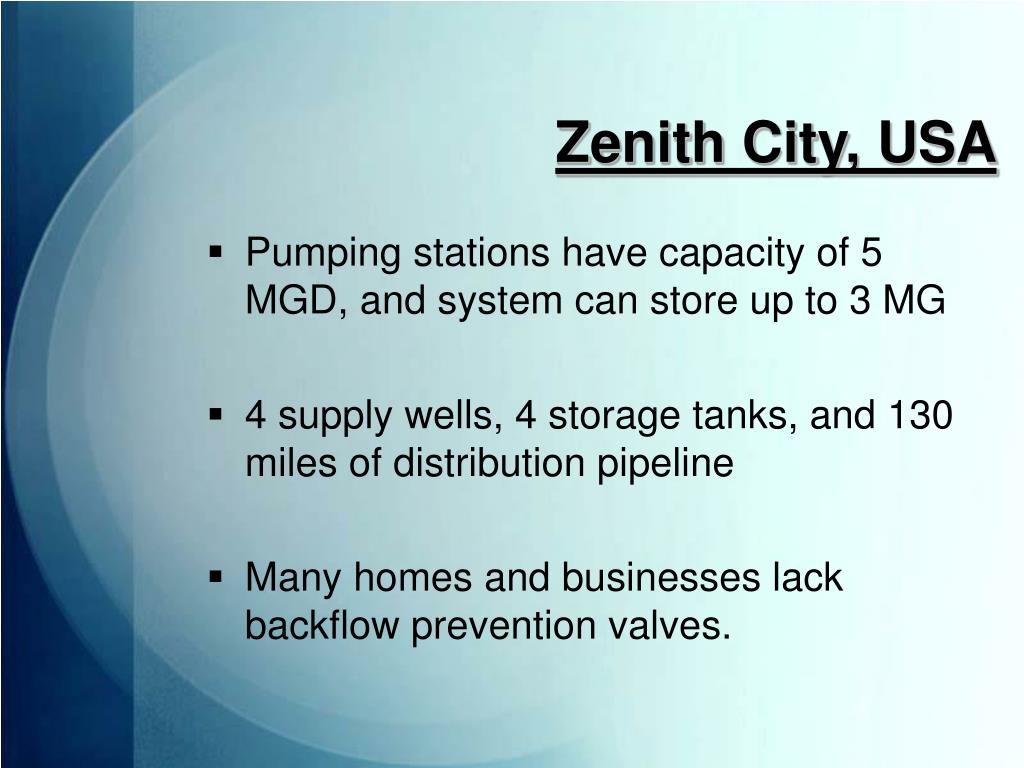 Zenith City, USA

▪ Pumping stations have capacity of 5 MGD, and system can store up to 3 MG

▪ 4 supply wells, 4 storage tanks, and 130 miles of distribution pipeline

▪ Many homes and businesses lack backflow prevention valves.